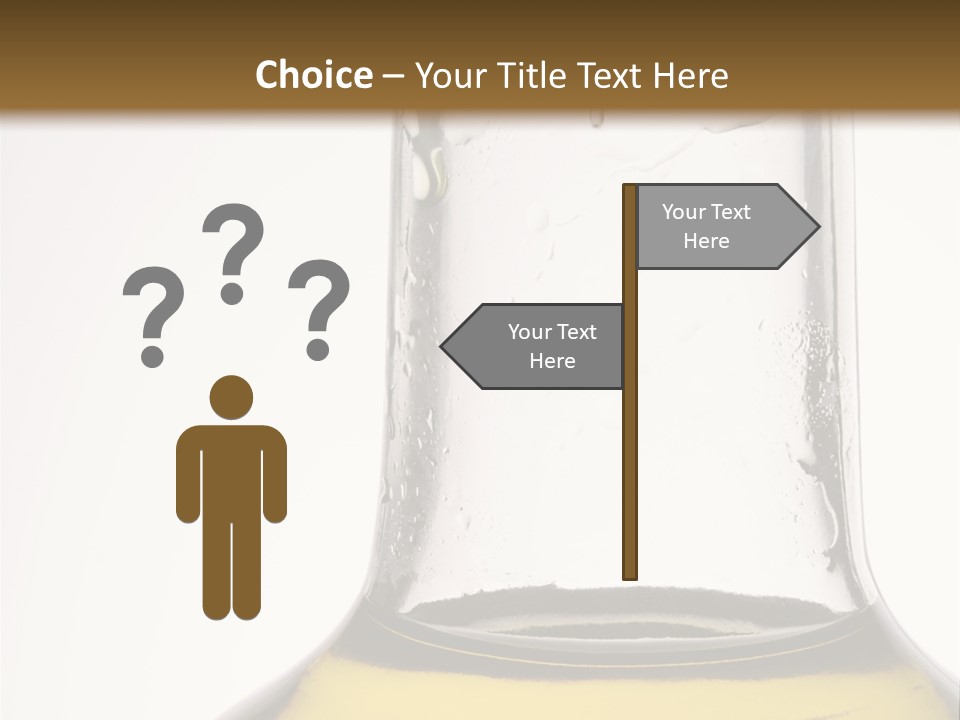 Choice – Your Title Text Here

? ? ?

Your Text Here

Your Text Here